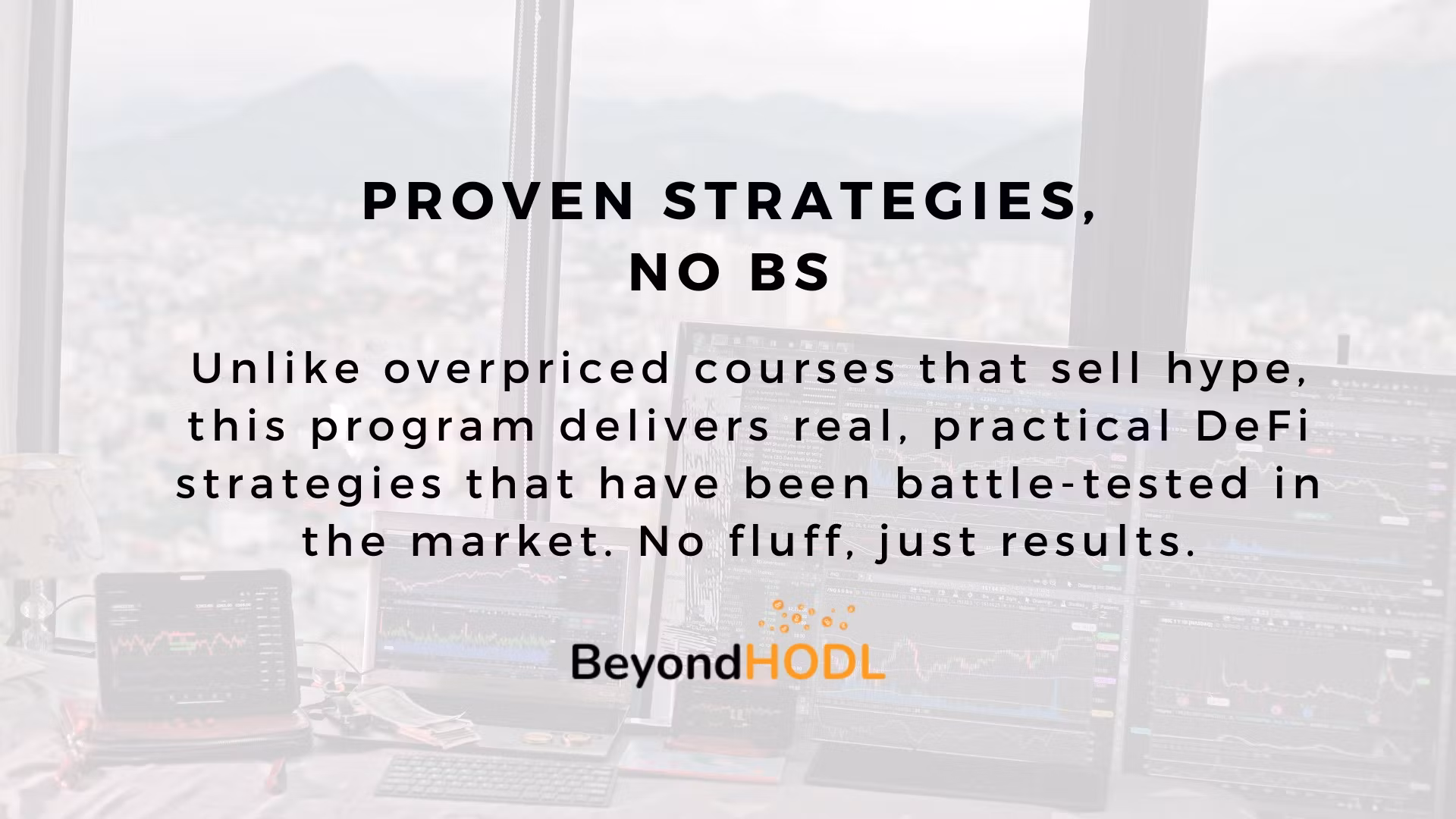 PROVEN STRATEGIES, NO BS

Unlike overpriced courses that sell hype, this program delivers real, practical DeFi strategies that have been battle-tested in the market. No fluff, just results.

BeyondHODL